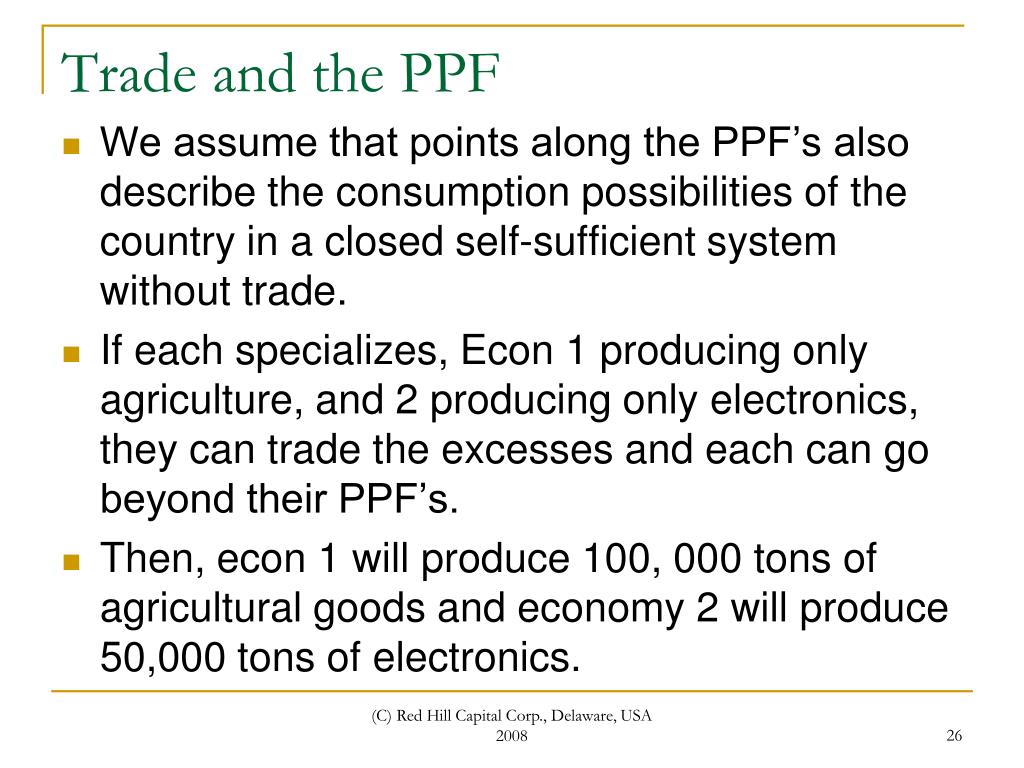 Trade and the PPF

We assume that points along the PPF’s also describe the consumption possibilities of the country in a closed self-sufficient system without trade.

If each specializes, Econ 1 producing only agriculture, and 2 producing only electronics, they can trade the excesses and each can go beyond their PPF’s.

Then, econ 1 will produce 100, 000 tons of agricultural goods and economy 2 will produce 50,000 tons of electronics.

(C) Red Hill Capital Corp., Delaware, USA 2008

26